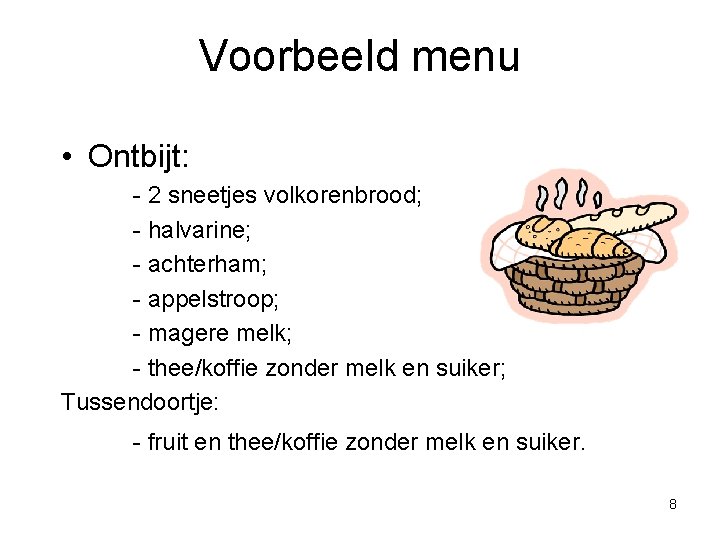 Voorbeeld menu

• Ontbijt:

- 2 sneetjes volkorenbrood;
- halvarine;
- achterham;
- appelstroop;
- magere melk;
- thee/koffie zonder melk en suiker;

Tussendoortje:

- fruit en thee/koffie zonder melk en suiker.

8